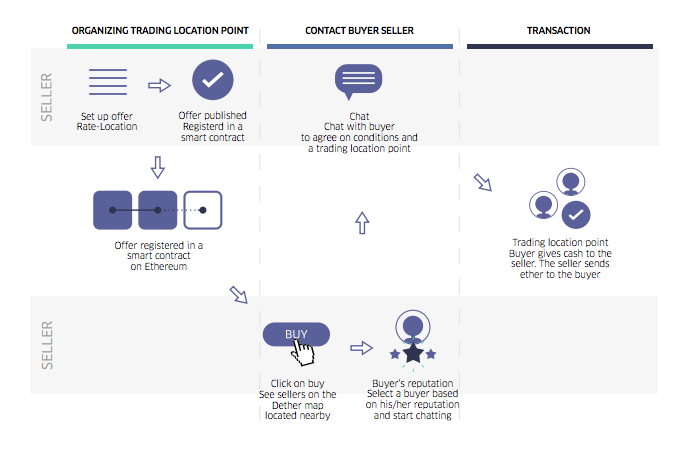 ORGANIZING TRADING LOCATION POINT

CONTACT BUYER SELLER

TRANSACTION

SELLER

Set up offer
Rate-Location

Offer published
Registerd in a smart contract

Chat
Chat with buyer to agree on conditions and a trading location point

Offer registered in a smart contract on Ethereum

Trading location point
Buyer gives cash to the seller. The seller sends ether to the buyer

SELLER

BUY

Click on buy
See sellers on the Dether map located nearby

Buyer's reputation
Select a buyer based on his/her reputation and start chatting